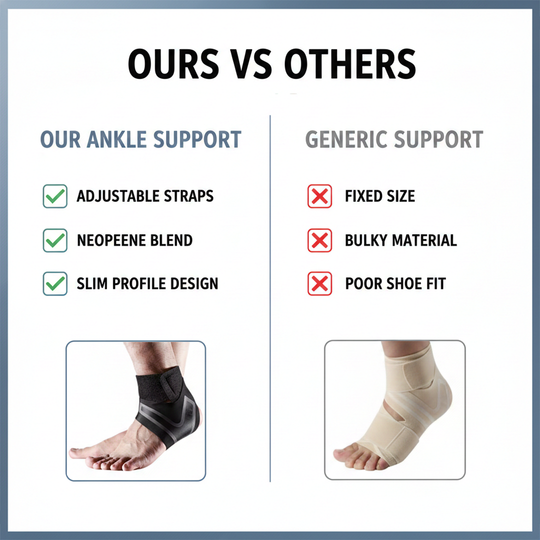 OURS VS OTHERS

OUR ANKLE SUPPORT

ADJUSTABLE STRAPS

NEOPEENE BLEND

SLIM PROFILE DESIGN

GENERIC SUPPORT

FIXED SIZE

BULKY MATERIAL

POOR SHOE FIT